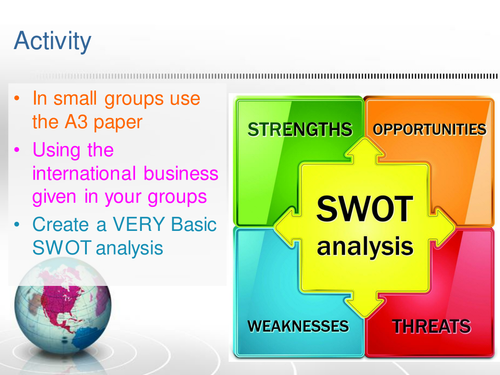 Activity

• In small groups use the A3 paper
• Using the international business given in your groups
• Create a VERY Basic SWOT analysis

STRENGTHS
OPPORTUNITIES
SWOT analysis
WEAKNESSES
THREATS